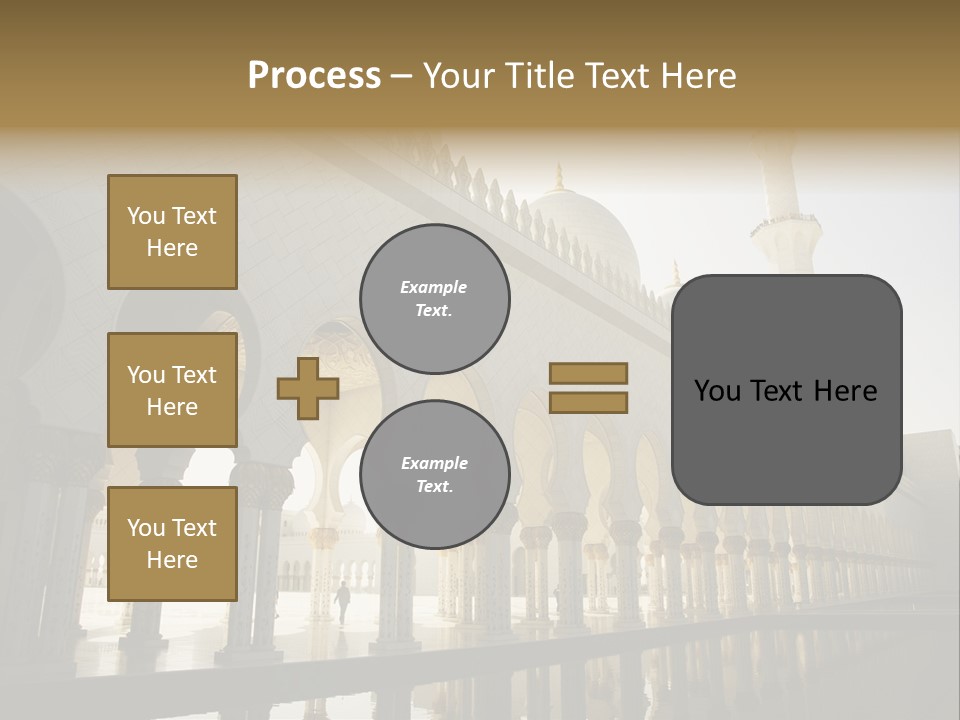 Process – Your Title Text Here

You Text Here

You Text Here

You Text Here

Example Text.

Example Text.

You Text Here